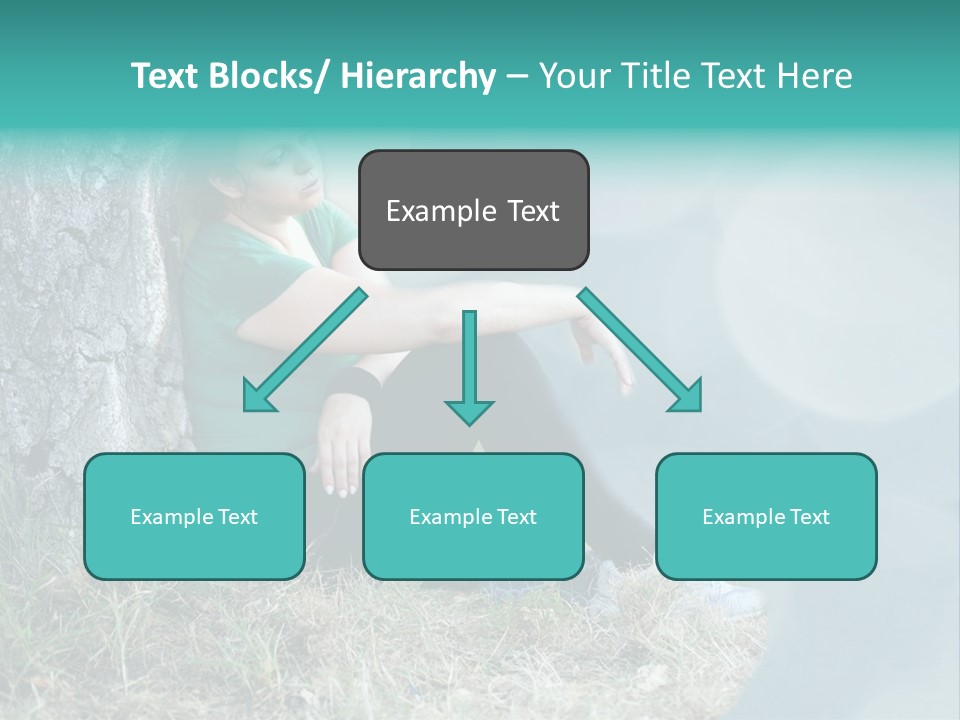 Text Blocks/ Hierarchy – Your Title Text Here

Example Text

Example Text

Example Text

Example Text